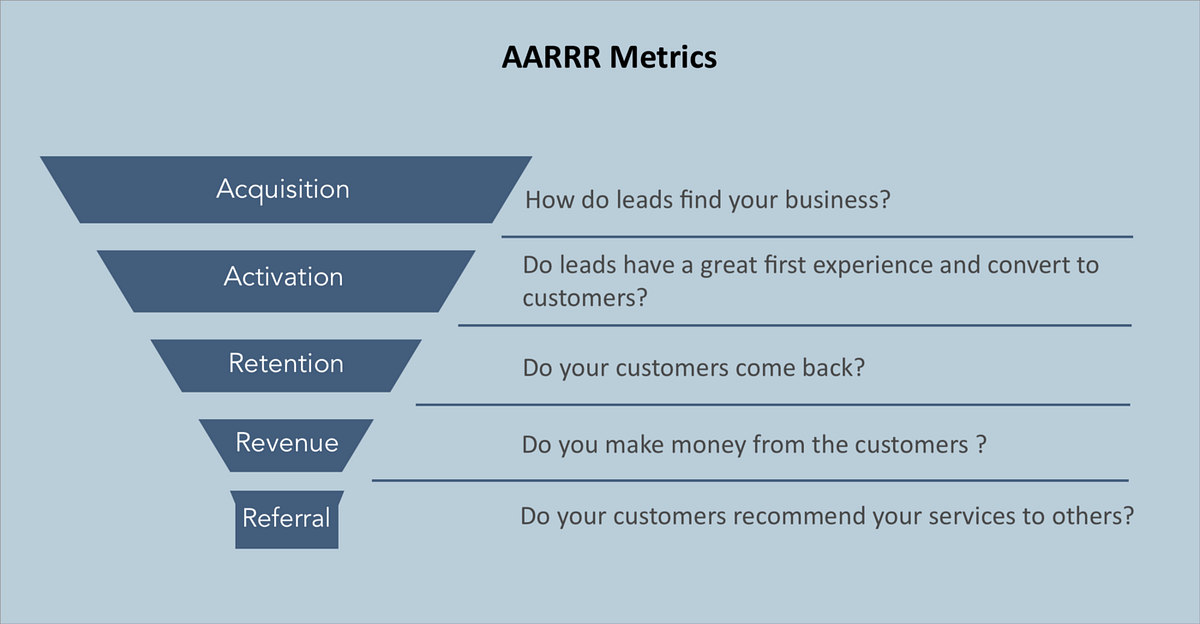 AARRR Metrics

Acquisition

How do leads find your business?

Activation

Do leads have a great first experience and convert to customers?

Retention

Do your customers come back?

Revenue

Do you make money from the customers ?

Referral

Do your customers recommend your services to others?